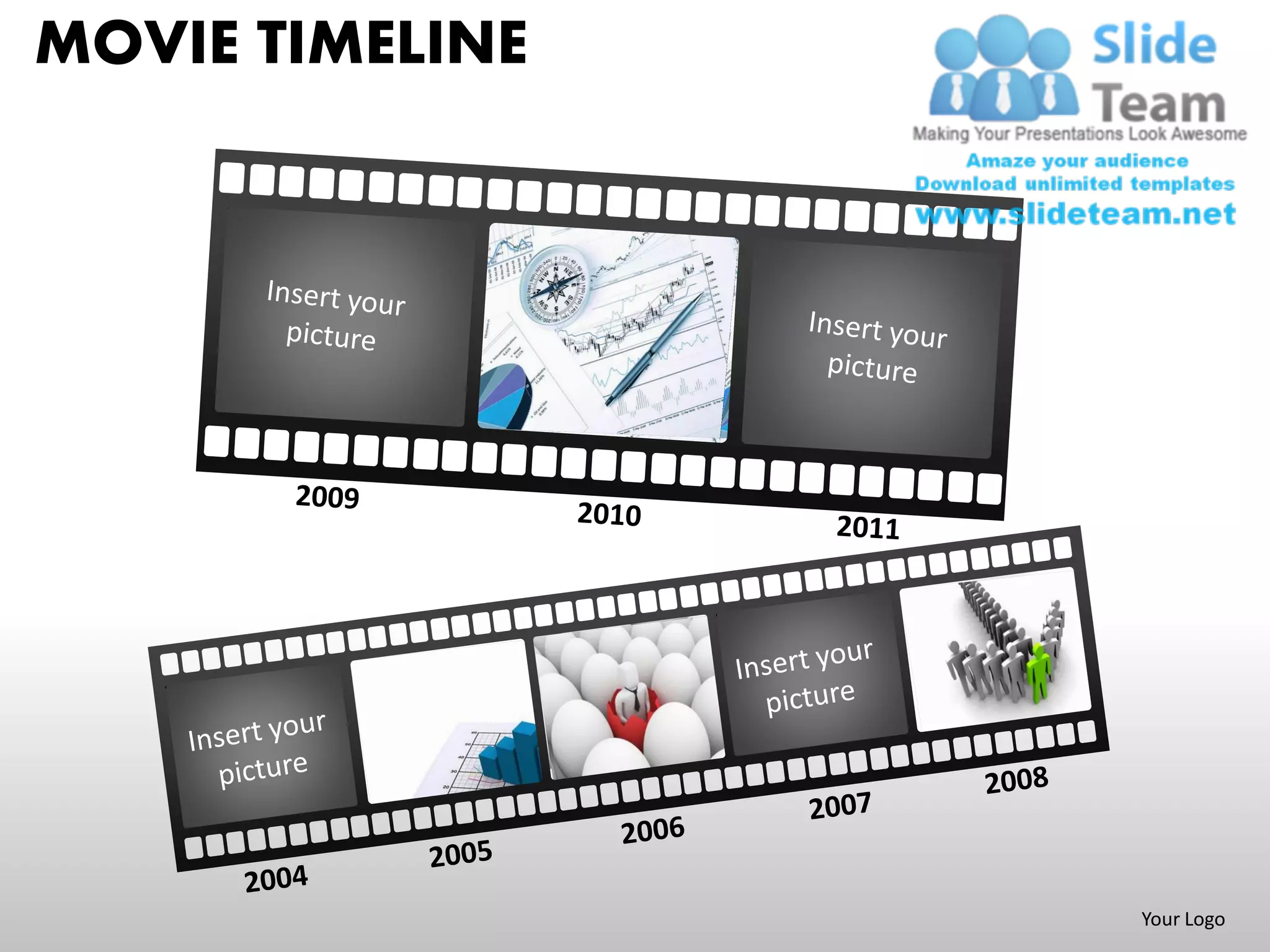 MOVIE TIMELINE

Slide Team
Making Your Presentations Look Awesome
Amaze your audience
Download unlimited templates
www.slideteam.net

Insert your picture

Insert your picture

2009

2010

2011

Insert your picture

Insert your picture

2004

2005

2006

2007

2008

Your Logo